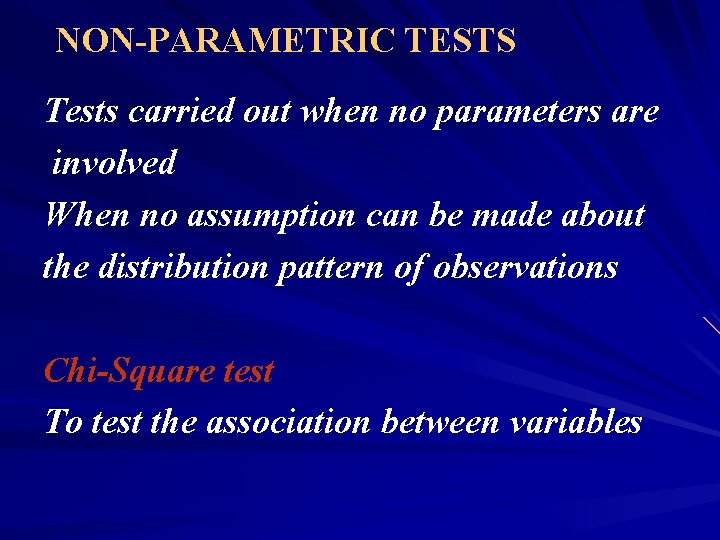 NON-PARAMETRIC TESTS

Tests carried out when no parameters are involved

When no assumption can be made about the distribution pattern of observations

Chi-Square test

To test the association between variables